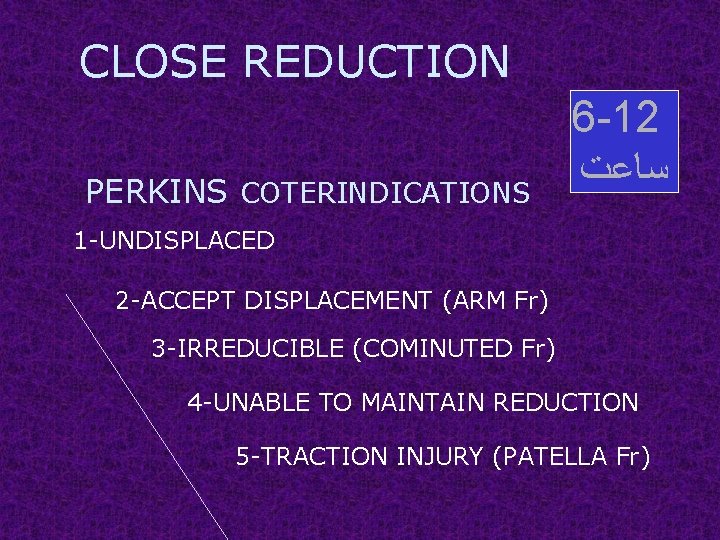 CLOSE REDUCTION

6-12
ساعت

PERKINS COTERINDICATIONS

1-UNDISPLACED

2-ACCEPT DISPLACEMENT (ARM Fr)

3-IRREDUCIBLE (COMINUTED Fr)

4-UNABLE TO MAINTAIN REDUCTION

5-TRACTION INJURY (PATELLA Fr)